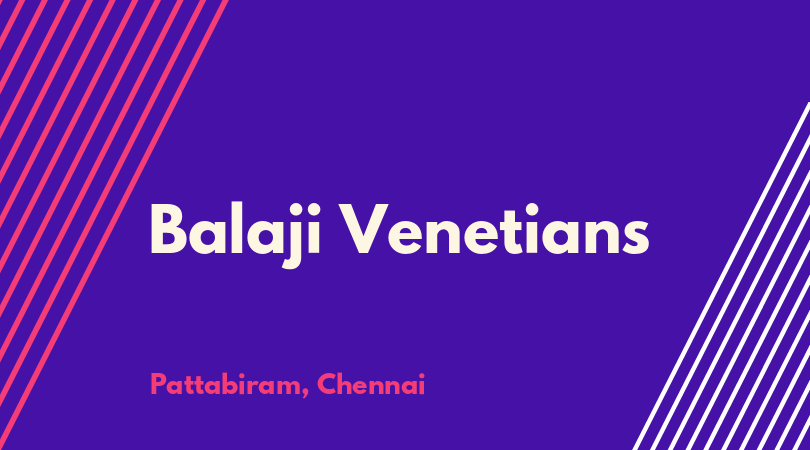 Balaji Venetians

Pattabiram, Chennai